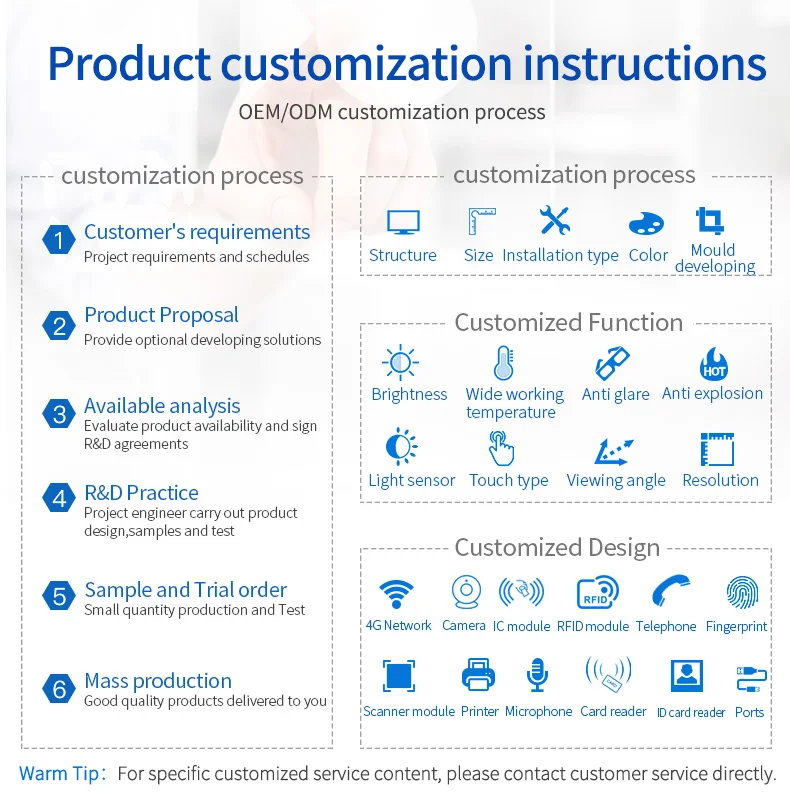 Product customization instructions

OEM/ODM customization process

customization process

1 Customer's requirements
Project requirements and schedules

2 Product Proposal
Provide optional developing solutions

3 Available analysis
Evaluate product availability and sign R&D agreements

4 R&D Practice
Project engineer carry out product design,samples and test

5 Sample and Trial order
Small quantity production and Test

6 Mass production
Good quality products delivered to you

customization process

Structure Size Installation type Color Mould developing

Customized Function

Brightness Wide working temperature Anti glare HOT Anti explosion

Light sensor Touch type Viewing angle Resolution

Customized Design

4G Network Camera IC module RFID RFID module Telephone Fingerprint

Scanner module Printer Microphone Card reader ID card reader Ports

Warm Tip: For specific customized service content, please contact customer service directly.